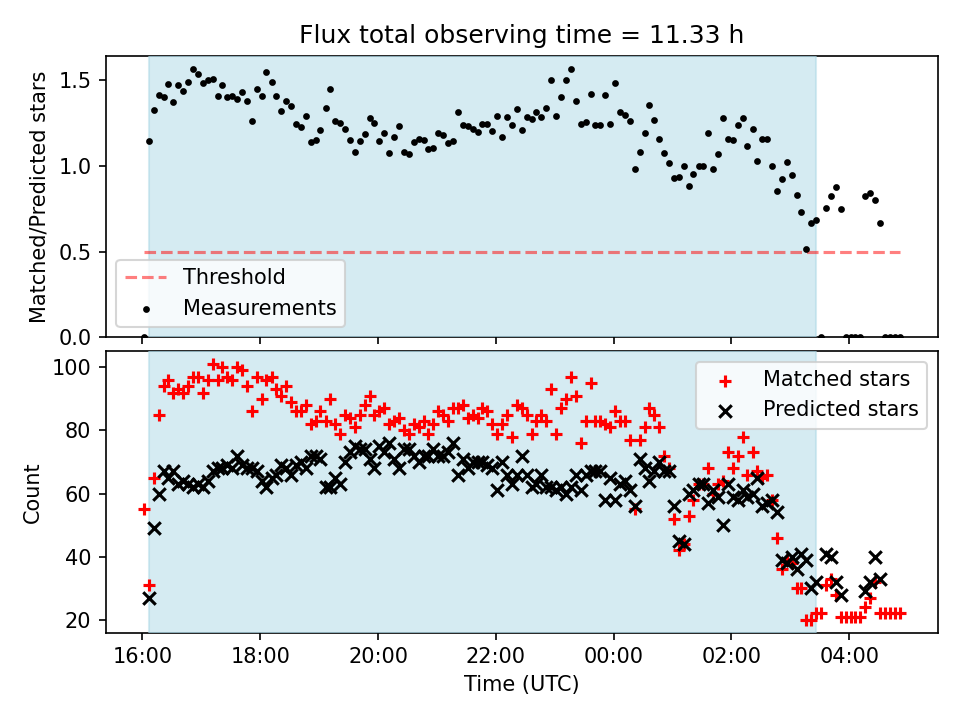 Flux total observing time = 11.33 h

Matched/Predicted stars

1.5
1.0
0.5
0.0

Threshold
Measurements

Count

100
80
60
40
20

Matched stars
Predicted stars

16:00
18:00
20:00
22:00
00:00
02:00
04:00

Time (UTC)